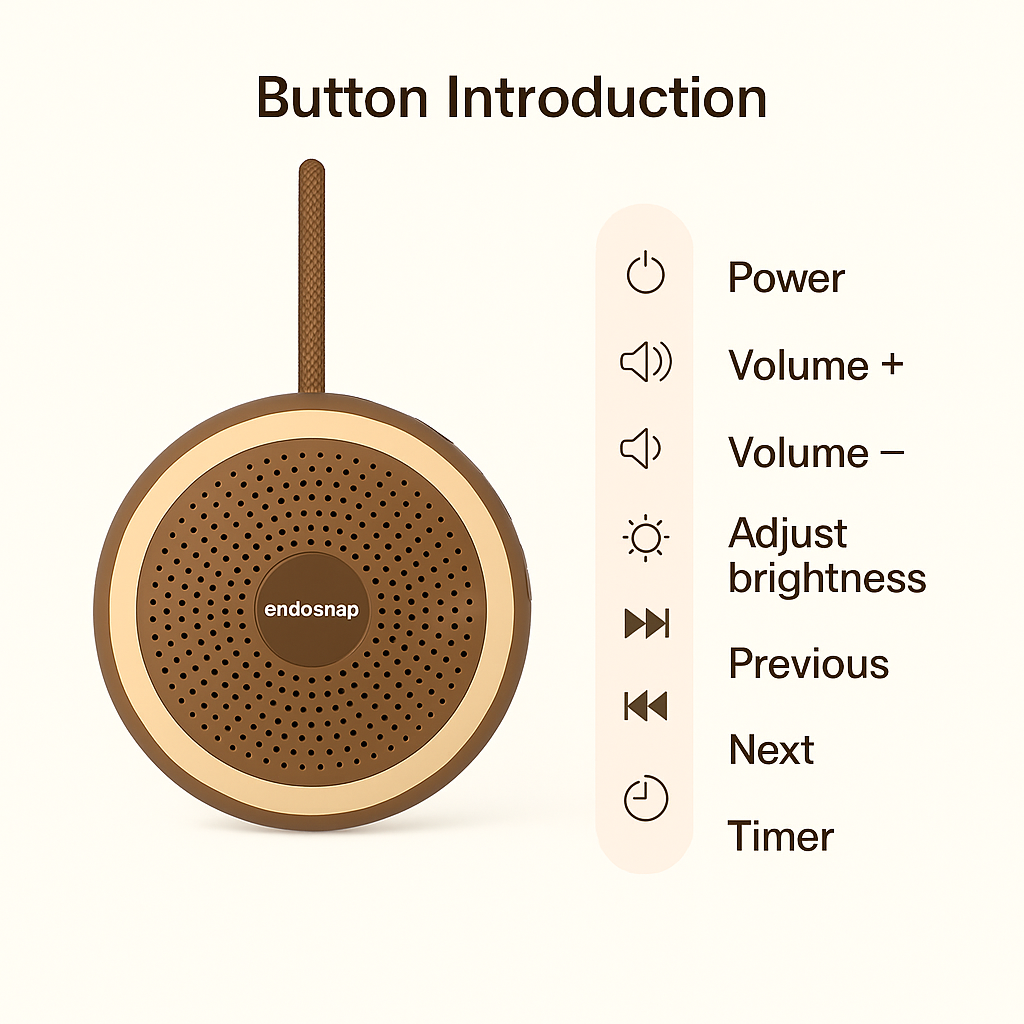 Button Introduction

endosnap

Power

Volume +

Volume –

Adjust brightness

Previous

Next

Timer